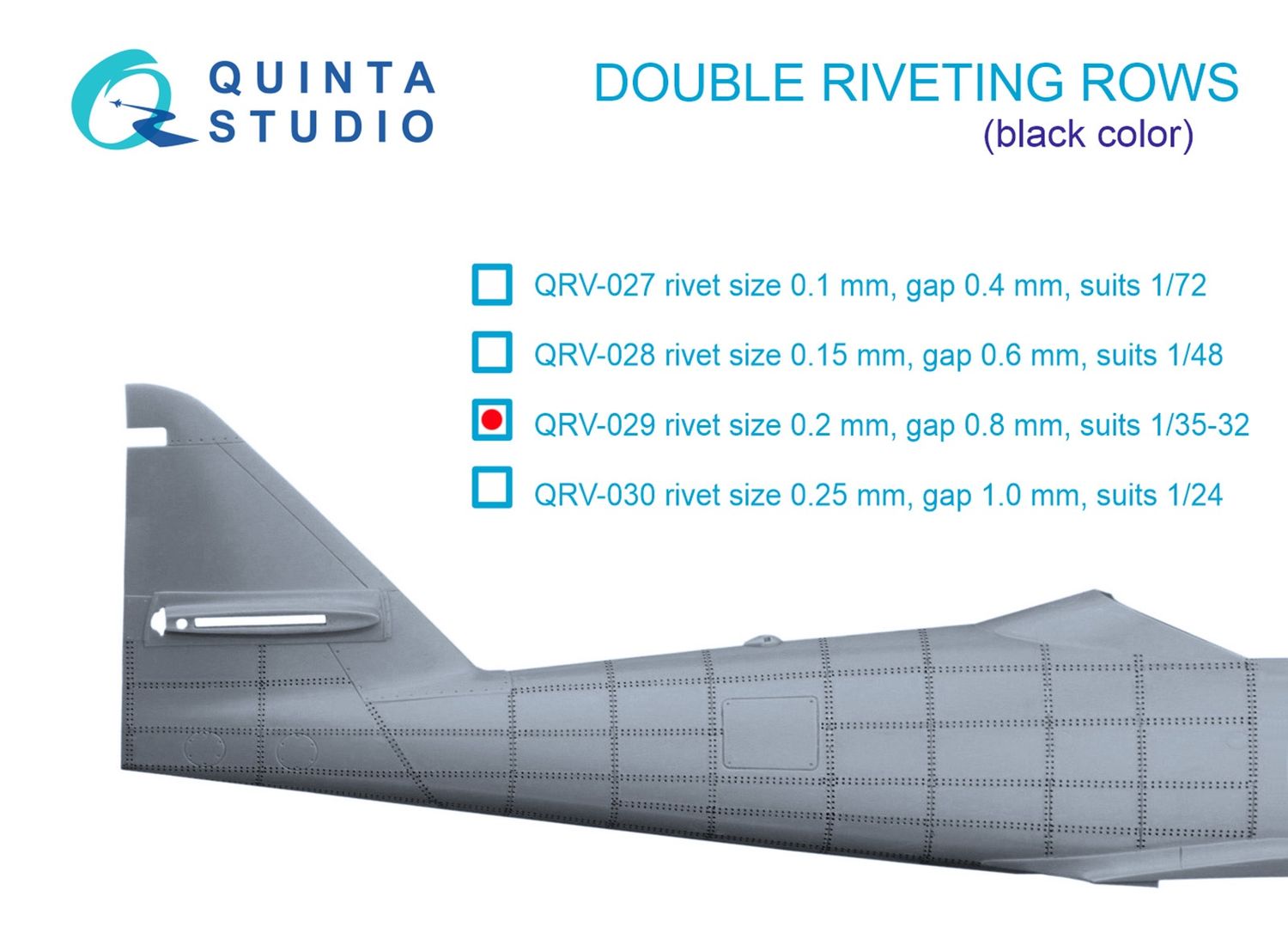 QUINTA STUDIO

DOUBLE RIVETING ROWS
(black color)

QRV-027 rivet size 0.1 mm, gap 0.4 mm, suits 1/72

QRV-028 rivet size 0.15 mm, gap 0.6 mm, suits 1/48

QRV-029 rivet size 0.2 mm, gap 0.8 mm, suits 1/35-32

QRV-030 rivet size 0.25 mm, gap 1.0 mm, suits 1/24